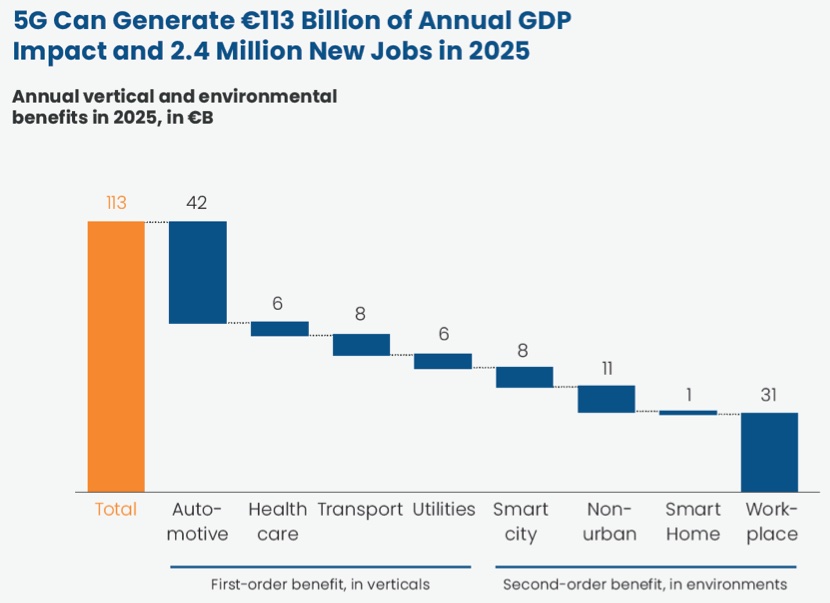 5G Can Generate €113 Billion of Annual GDP Impact and 2.4 Million New Jobs in 2025

Annual vertical and environmental benefits in 2025, in €B

113
42
6
8
6
8
11
1
31

Total
Automotive
Health care
Transport
Utilities
Smart city
Non-urban
Smart Home
Workplace

First-order benefit, in verticals
Second-order benefit, in environments